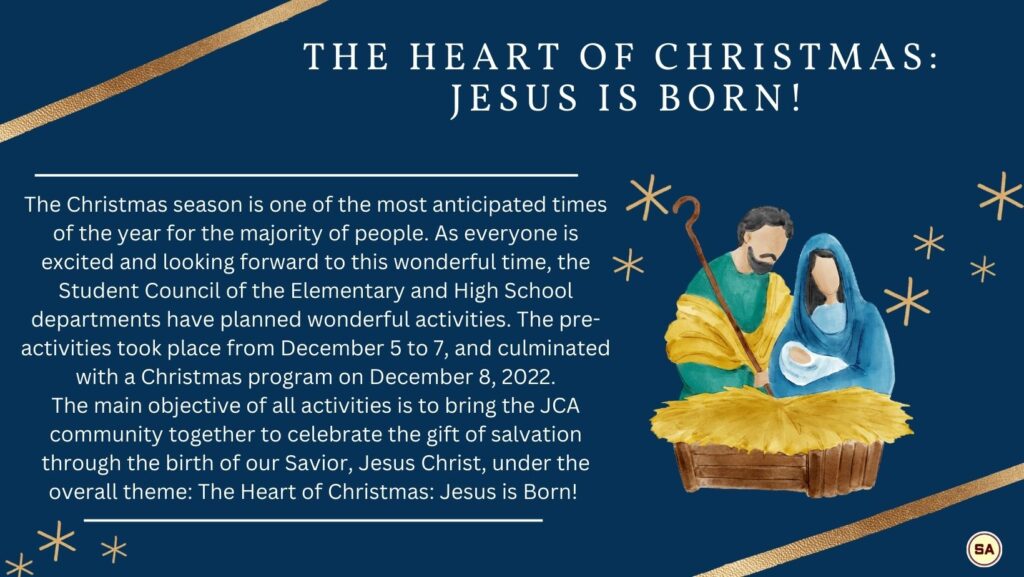 THE HEART OF CHRISTMAS: JESUS IS BORN!

The Christmas season is one of the most anticipated times of the year for the majority of people. As everyone is excited and looking forward to this wonderful time, the Student Council of the Elementary and High School departments have planned wonderful activities. The pre-activities took place from December 5 to 7, and culminated with a Christmas program on December 8, 2022.
The main objective of all activities is to bring the JCA community together to celebrate the gift of salvation through the birth of our Savior, Jesus Christ, under the overall theme: The Heart of Christmas: Jesus is Born!

SA